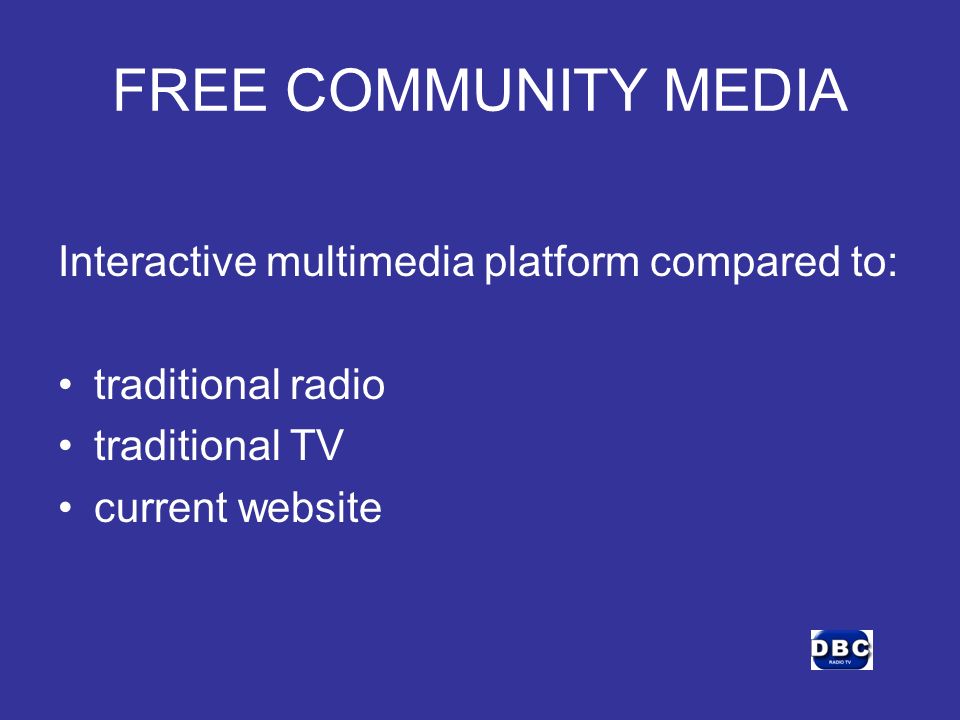 FREE COMMUNITY MEDIA

Interactive multimedia platform compared to:

• traditional radio
• traditional TV
• current website

DBC
RADIO TV